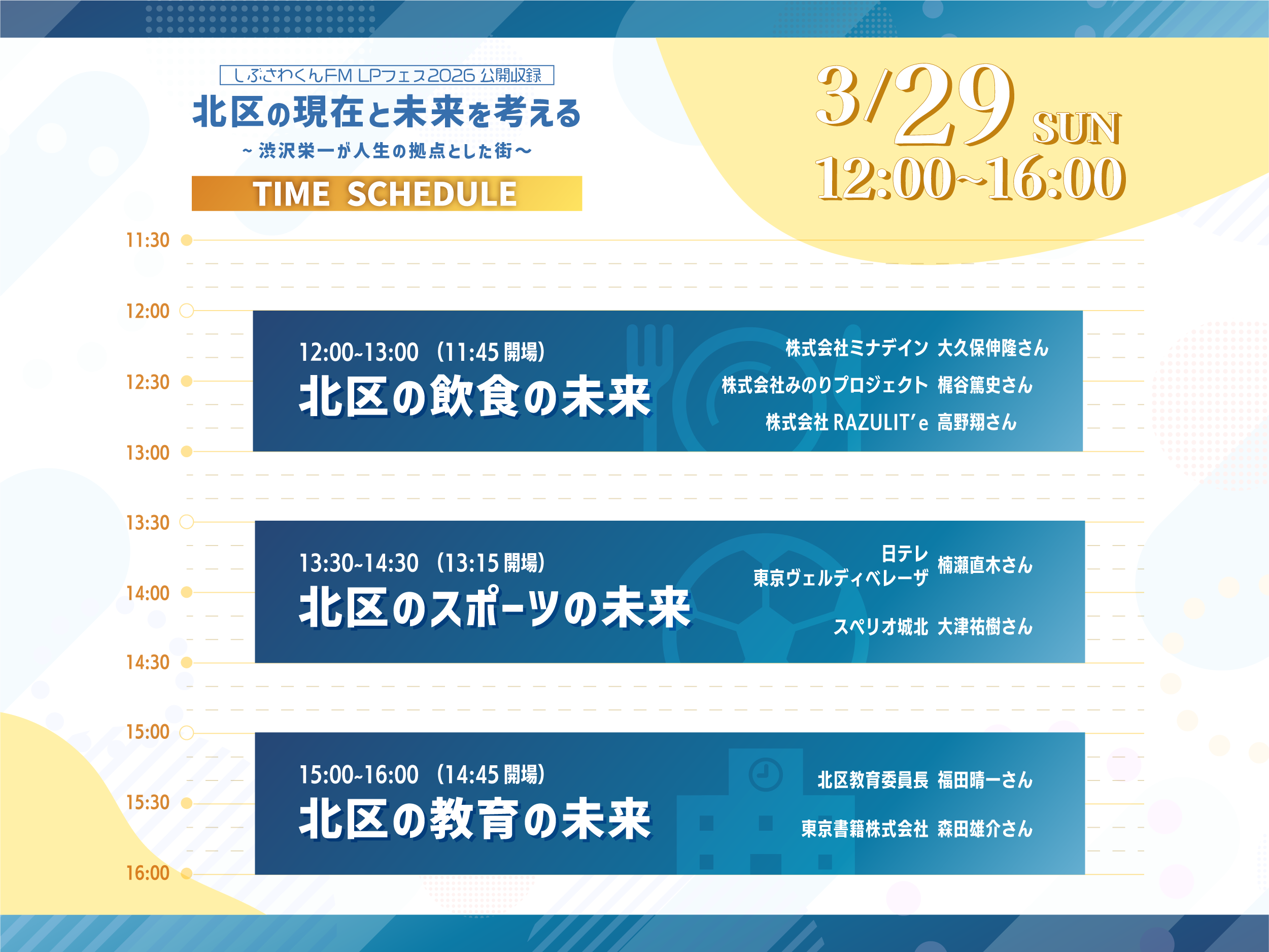 しぶさわくんFM LPフェス2026 公開収録

北区の現在と未来を考える

～渋沢栄一が人生の拠点とした街～

TIME SCHEDULE

3/29 SUN
12:00~16:00

11:30

12:00

12:30

13:00

13:30

14:00

14:30

15:00

15:30

16:00

12:00~13:00 (11:45 開場)
北区の飲食の未来

株式会社ミナデイン 大久保伸隆さん
株式会社みのりプロジェクト 梶谷篤史さん
株式会社 RAZULIT'e 高野翔さん

13:30~14:30 (13:15 開場)
北区のスポーツの未来

日テレ 東京ヴェルディベレーザ 楠瀬直木さん
スペリオ城北 大津祐樹さん

15:00~16:00 (14:45 開場)
北区の教育の未来

北区教育委員長 福田晴一さん
東京書籍株式会社 森田雄介さん